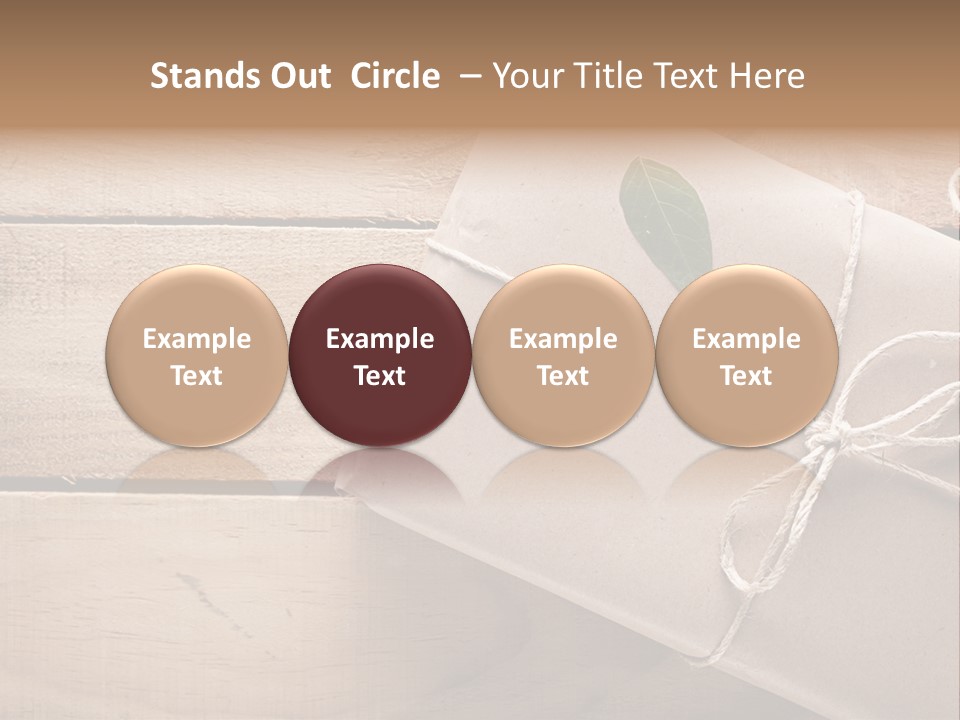 Stands Out Circle – Your Title Text Here

Example Text

Example Text

Example Text

Example Text